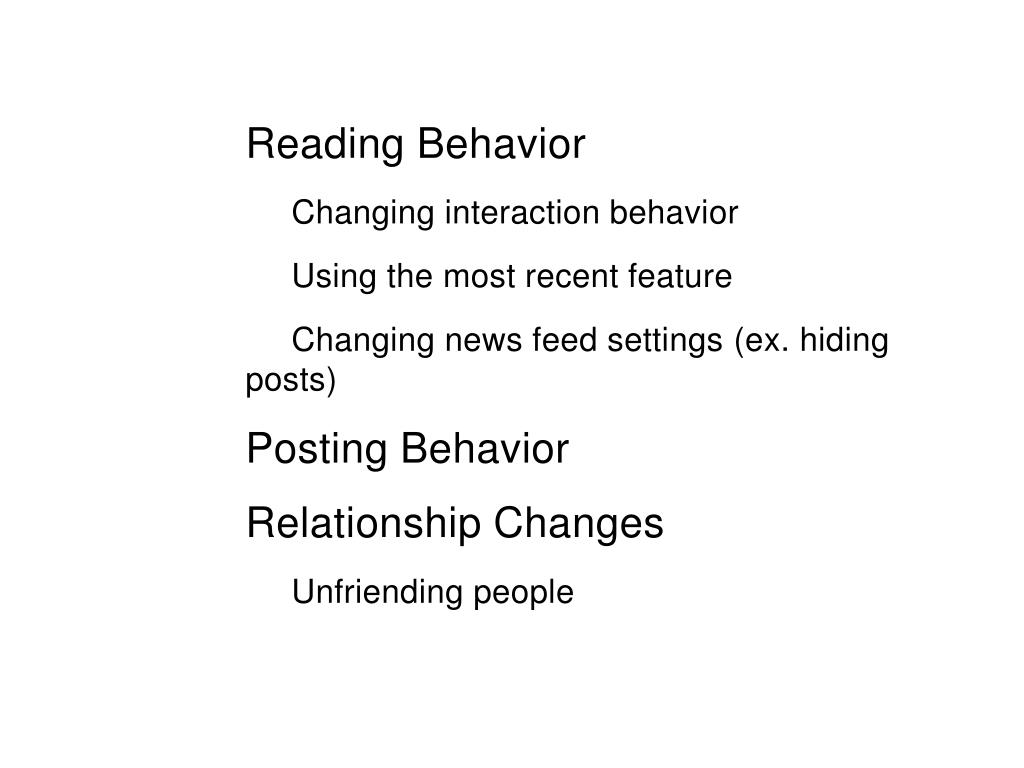 Reading Behavior

Changing interaction behavior

Using the most recent feature

Changing news feed settings (ex. hiding posts)

Posting Behavior

Relationship Changes

Unfriending people